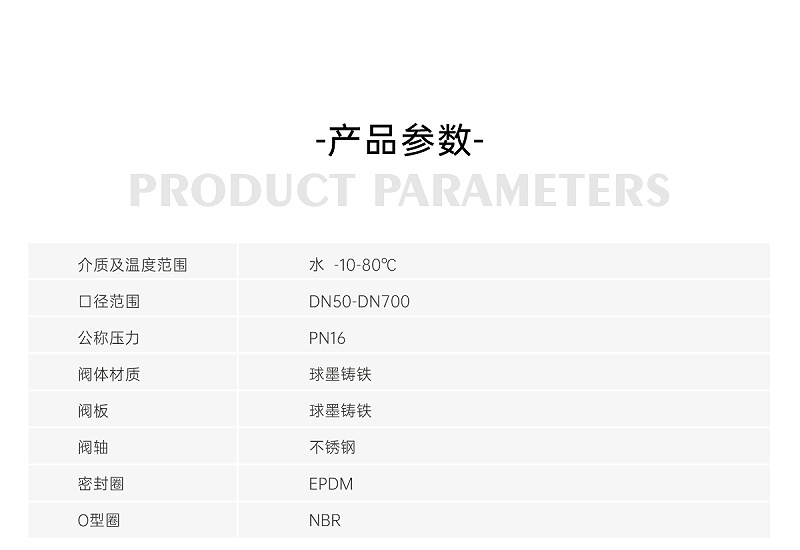 -产品参数-

PRODUCT PARAMETERS

| 介质及温度范围 | 水 -10-80℃ |
|---|---|
| 口径范围 | DN50-DN700 |
| 公称压力 | PN16 |
| 阀体材质 | 球墨铸铁 |
| 阀板 | 球墨铸铁 |
| 阀轴 | 不锈钢 |
| 密封圈 | EPDM |
| O型圈 | NBR |